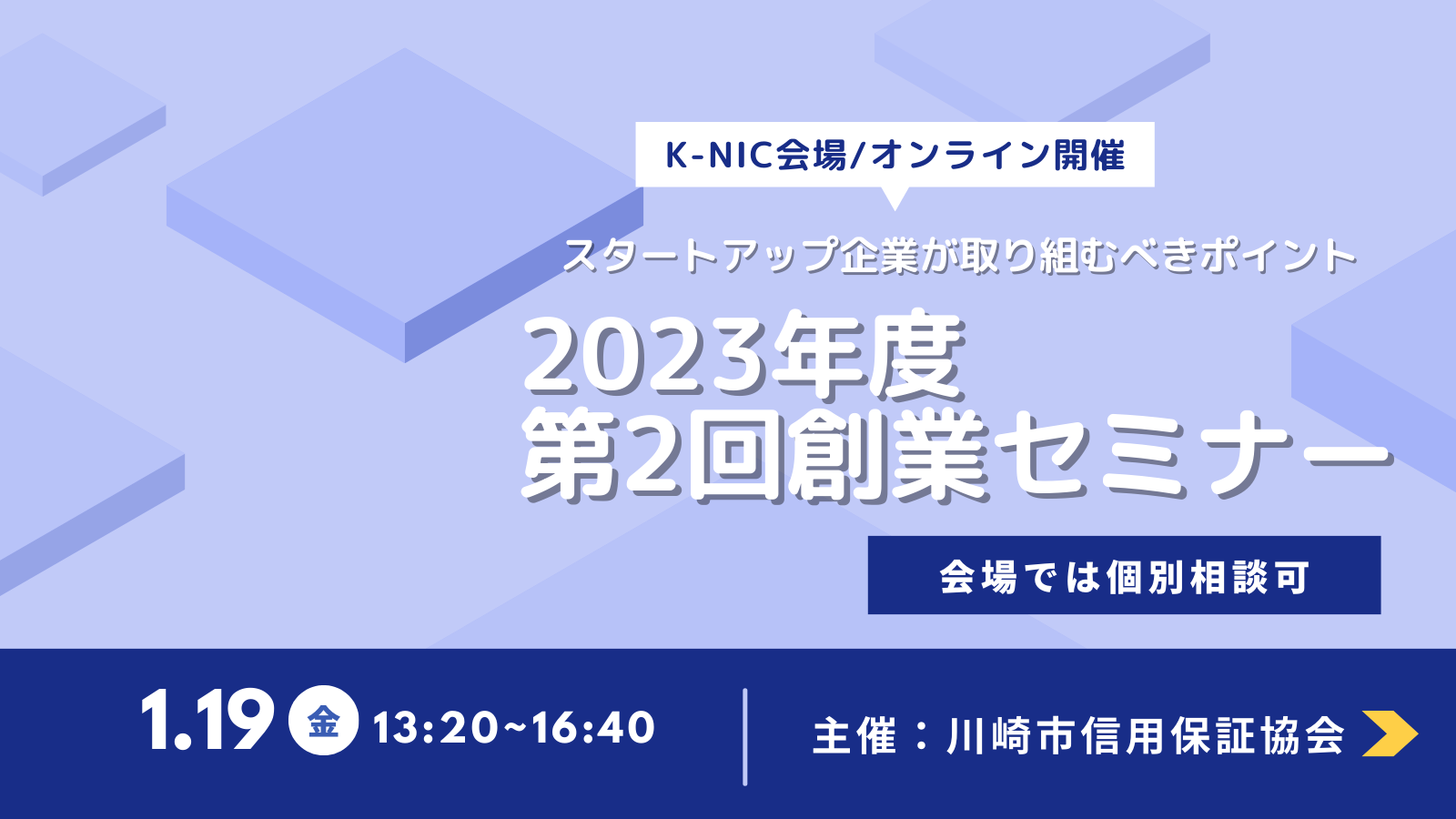 K-NIC会場/オンライン開催

スタートアップ企業が取り組むべきポイント

2023年度
第2回創業セミナー

会場では個別相談可

1.19 金 13:20~16:40

主催：川崎市信用保証協会